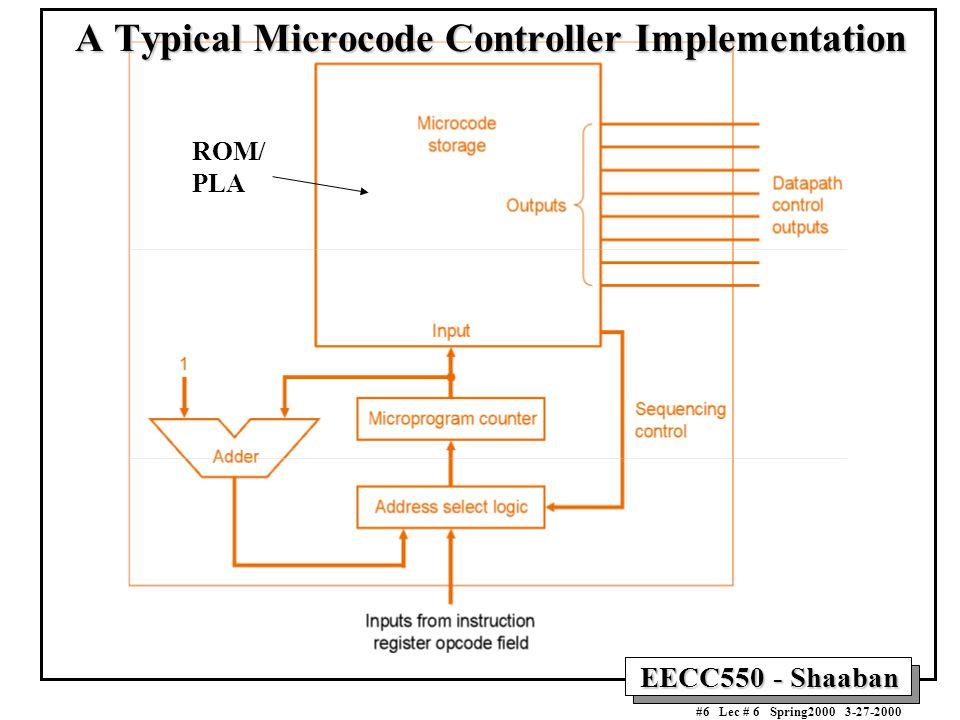 A Typical Microcode Controller Implementation

ROM/
PLA

Microcode storage

Outputs

Datapath control outputs

Input

1

Adder

Microprogram counter

Sequencing control

Address select logic

Inputs from instruction register opcode field

EECC550 - Shaaban

#6 Lec # 6 Spring2000 3-27-2000